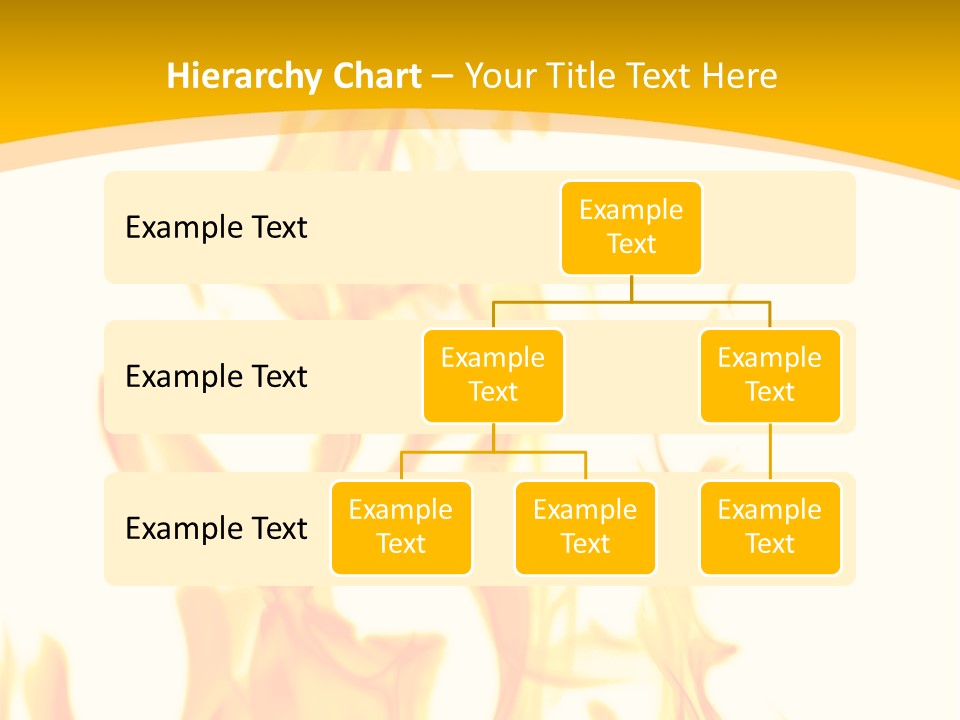 Hierarchy Chart – Your Title Text Here

Example Text

Example Text

Example Text

Example Text

Example Text

Example Text

Example Text

Example Text

Example Text